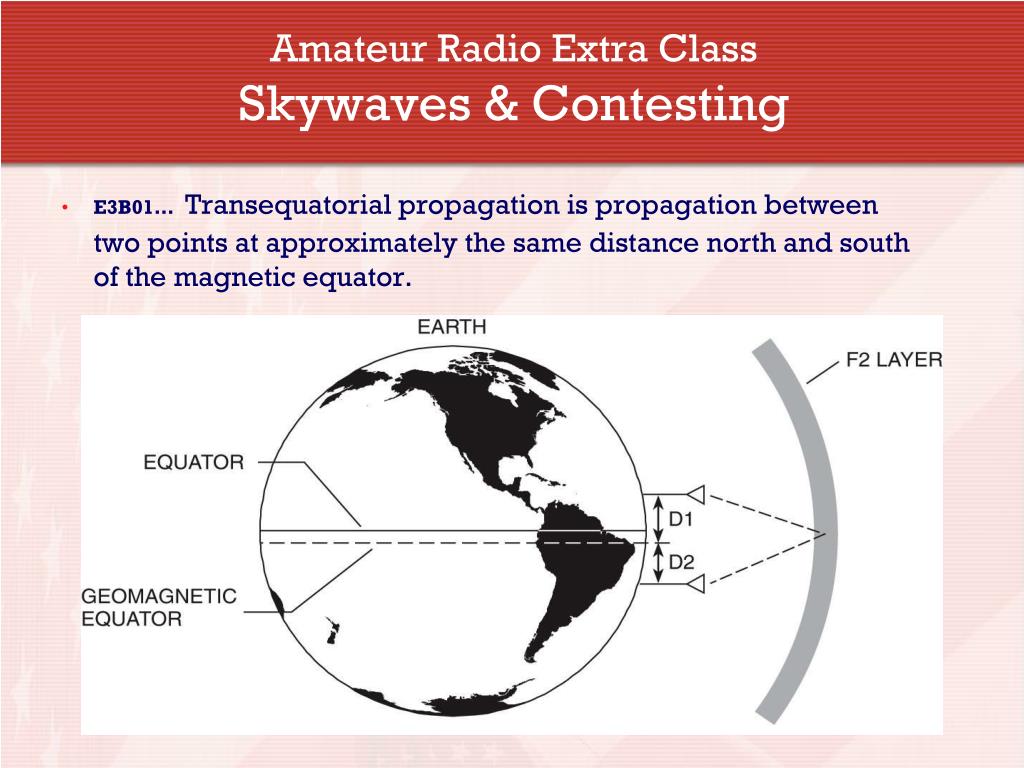 Amateur Radio Extra Class
Skywaves & Contesting

• E3B01… Transequatorial propagation is propagation between two points at approximately the same distance north and south of the magnetic equator.

EARTH

F2 LAYER

EQUATOR

D1

D2

GEOMAGNETIC EQUATOR